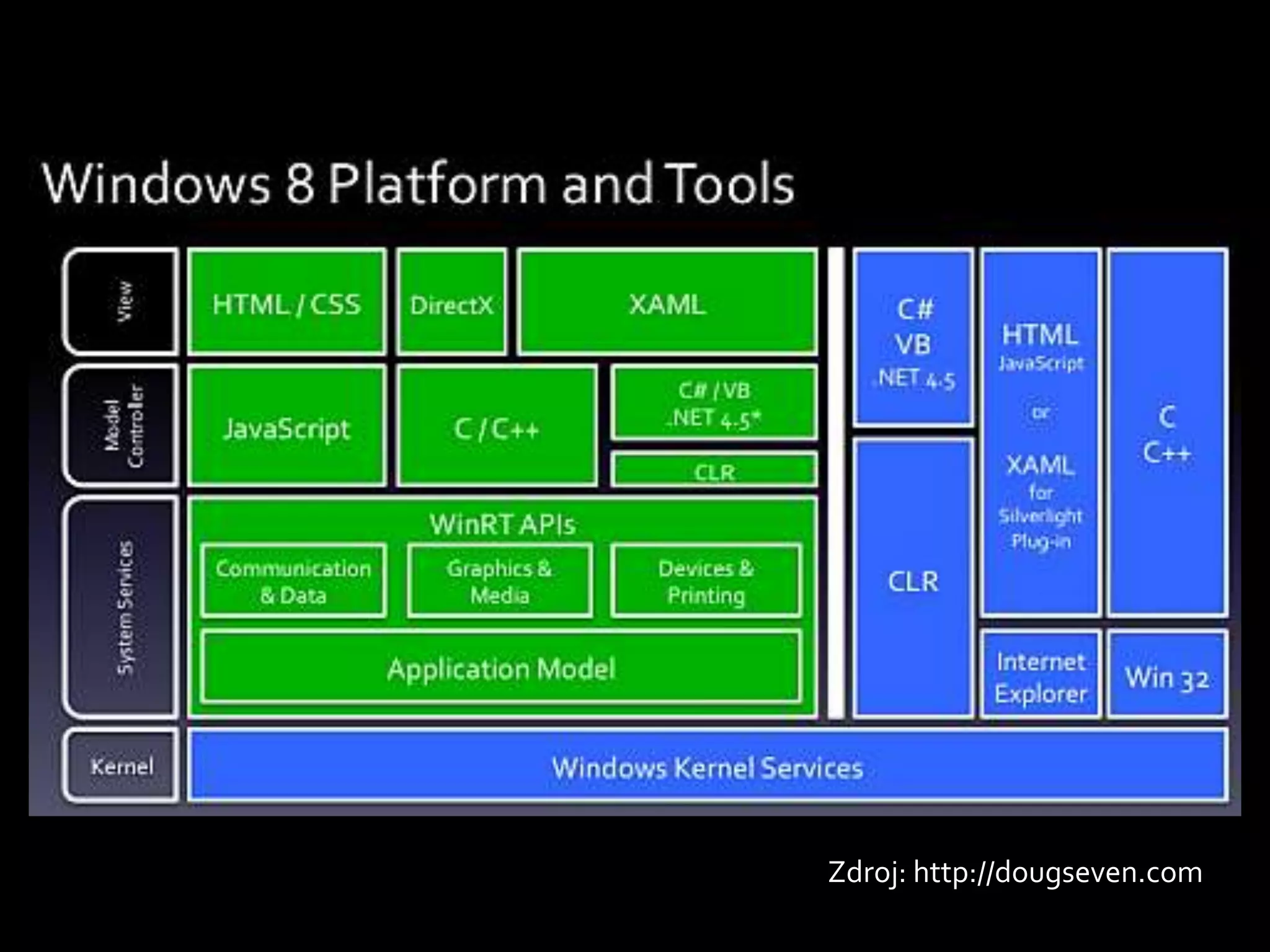 Windows 8 Platform and Tools

View

HTML / CSS

DirectX

XAML

Model Controller

JavaScript

C / C++

C# / VB .NET 4.5*

CLR

System Services

WinRT APIs

Communication & Data

Graphics & Media

Devices & Printing

Application Model

C# VB .NET 4.5

CLR

HTML JavaScript or XAML for Silverlight Plug-in

Internet Explorer

C C++

Win 32

Kernel

Windows Kernel Services

Zdroj: http://dougseven.com